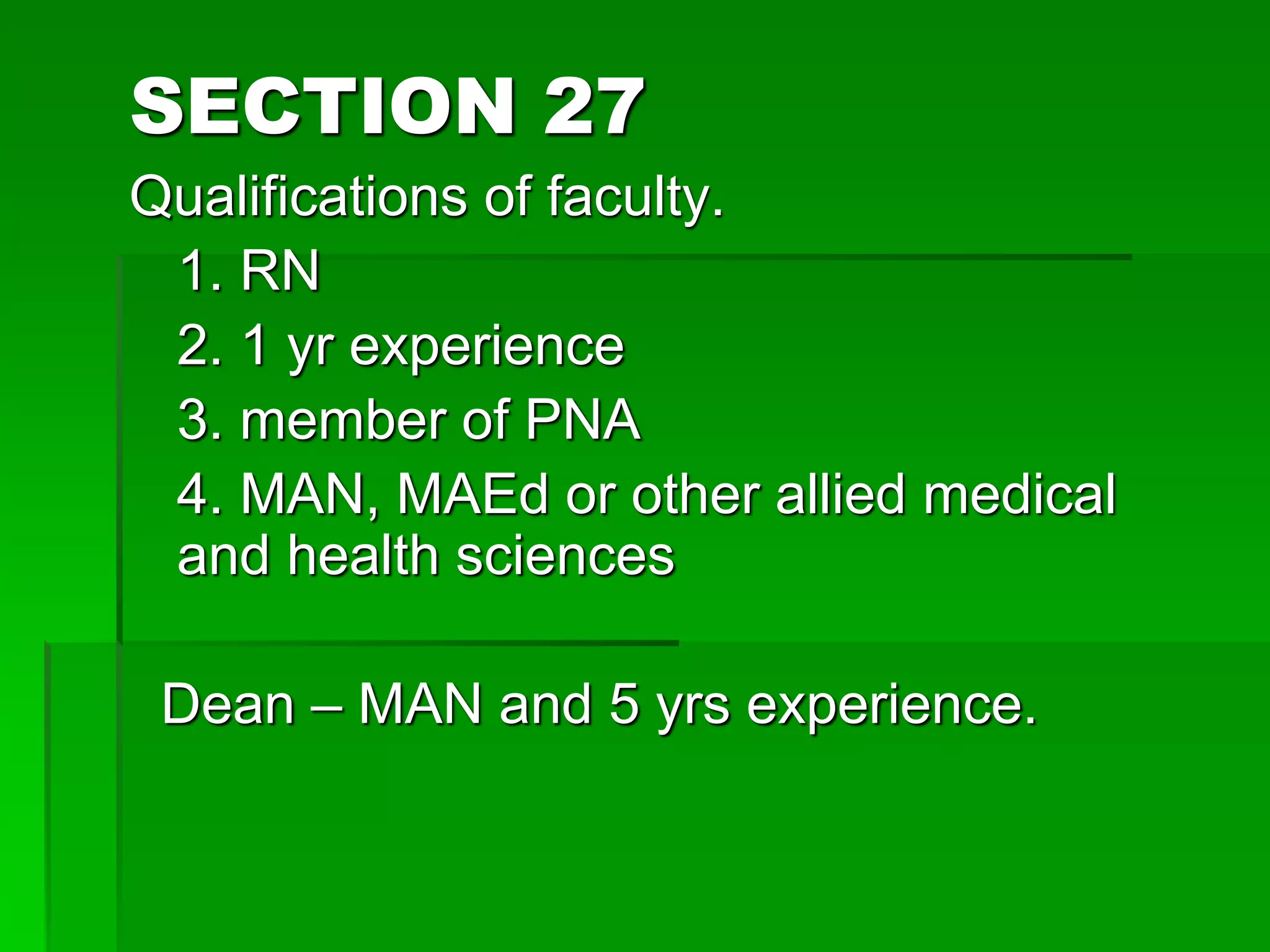 SECTION 27

Qualifications of faculty.

1. RN
2. 1 yr experience
3. member of PNA
4. MAN, MAEd or other allied medical and health sciences

Dean – MAN and 5 yrs experience.